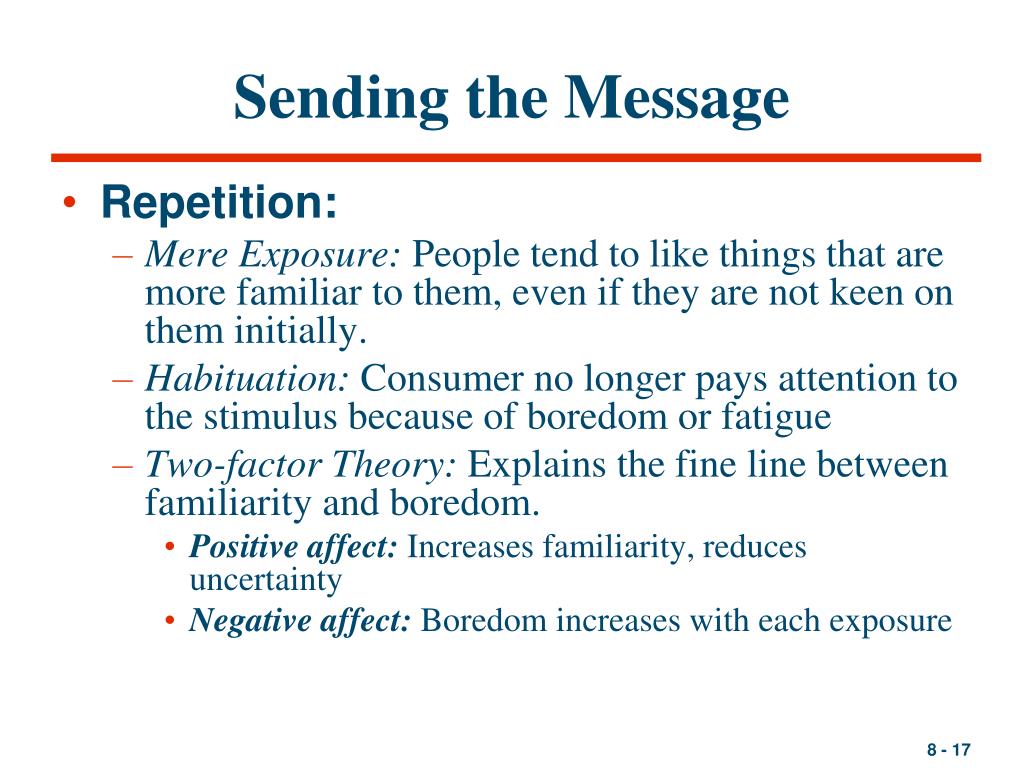 Sending the Message

• Repetition:
– Mere Exposure: People tend to like things that are more familiar to them, even if they are not keen on them initially.
– Habituation: Consumer no longer pays attention to the stimulus because of boredom or fatigue
– Two-factor Theory: Explains the fine line between familiarity and boredom.
• Positive affect: Increases familiarity, reduces uncertainty
• Negative affect: Boredom increases with each exposure

8 - 17